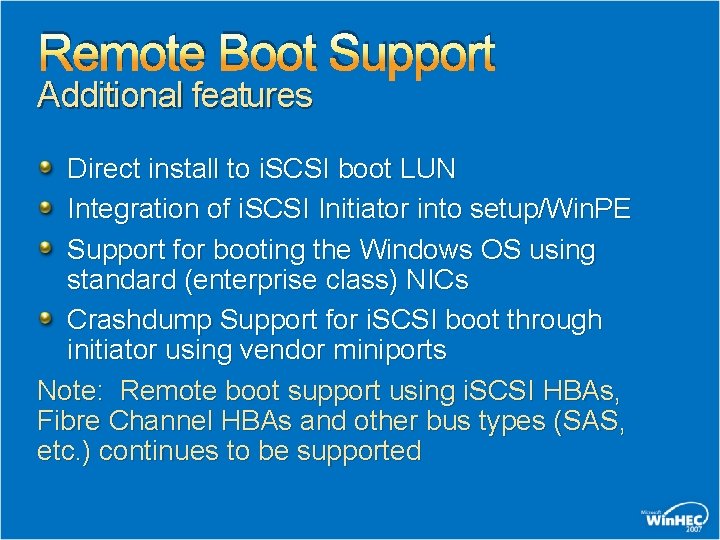 Remote Boot Support
Additional features

Direct install to iSCSI boot LUN

Integration of iSCSI Initiator into setup/WinPE

Support for booting the Windows OS using standard (enterprise class) NICs

Crashdump Support for iSCSI boot through initiator using vendor miniports

Note: Remote boot support using iSCSI HBAs, Fibre Channel HBAs and other bus types (SAS, etc.) continues to be supported

Microsoft WinHEC 2007